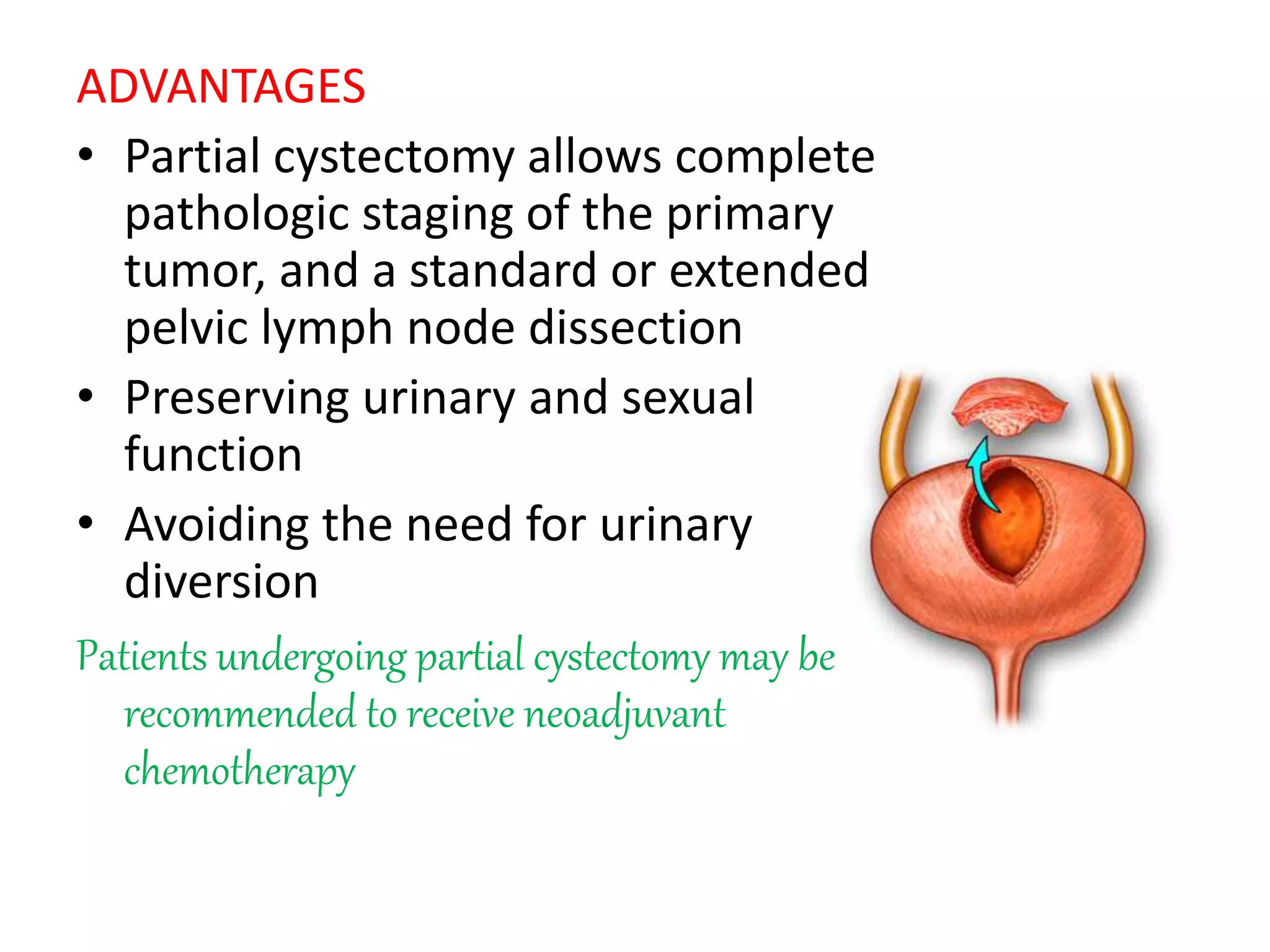 ADVANTAGES

• Partial cystectomy allows complete pathologic staging of the primary tumor, and a standard or extended pelvic lymph node dissection

• Preserving urinary and sexual function

• Avoiding the need for urinary diversion

Patients undergoing partial cystectomy may be recommended to receive neoadjuvant chemotherapy